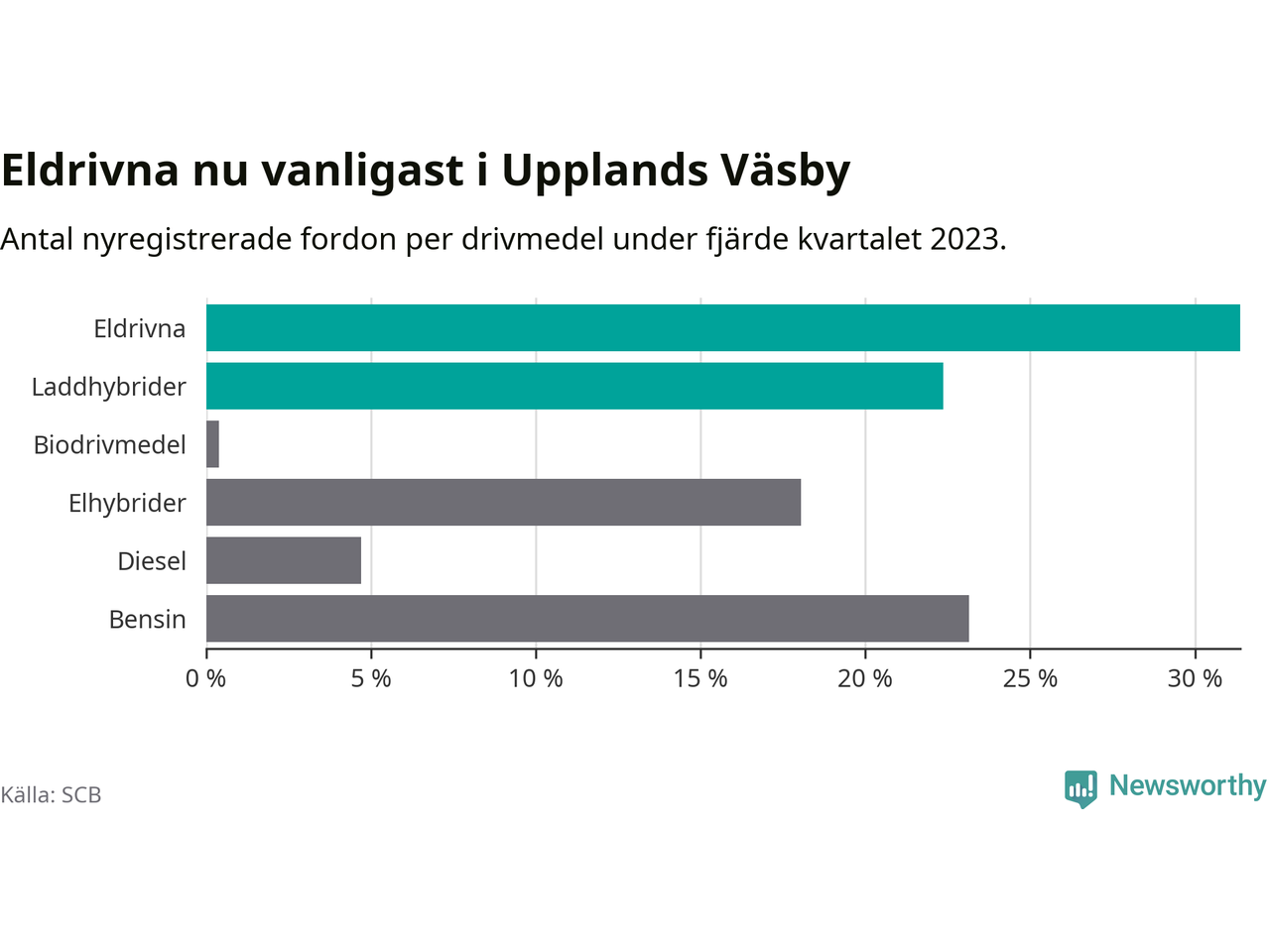 Eldrivna nu vanligast i Upplands Väsby

Antal nyregistrerade fordon per drivmedel under fjärde kvartalet 2023.

Eldrivna
Laddhybrider
Biodrivmedel
Elhybrider
Diesel
Bensin

0 %
5 %
10 %
15 %
20 %
25 %
30 %

Källa: SCB

Newsworthy